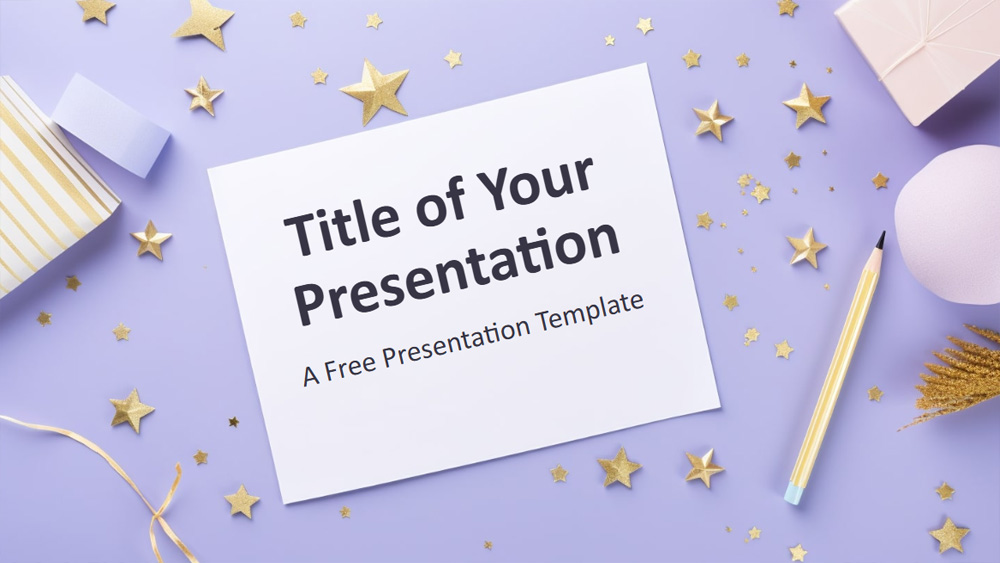 Title of Your Presentation

A Free Presentation Template